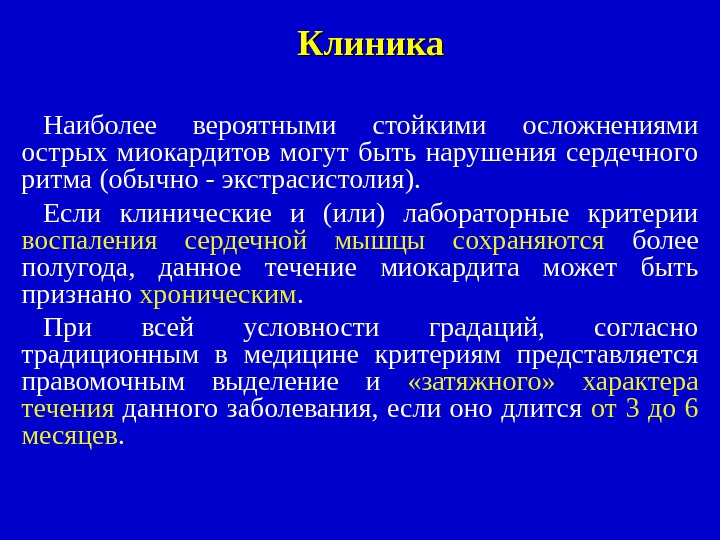 Клиника

Наиболее вероятными стойкими осложнениями острых миокардитов могут быть нарушения сердечного ритма (обычно - экстрасистолия).

Если клинические и (или) лабораторные критерии воспаления сердечной мышцы сохраняются более полугода, данное течение миокардита может быть признано хроническим.

При всей условности градаций, согласно традиционным в медицине критериям представляется правомочным выделение и «затяжного» характера течения данного заболевания, если оно длится от 3 до 6 месяцев.